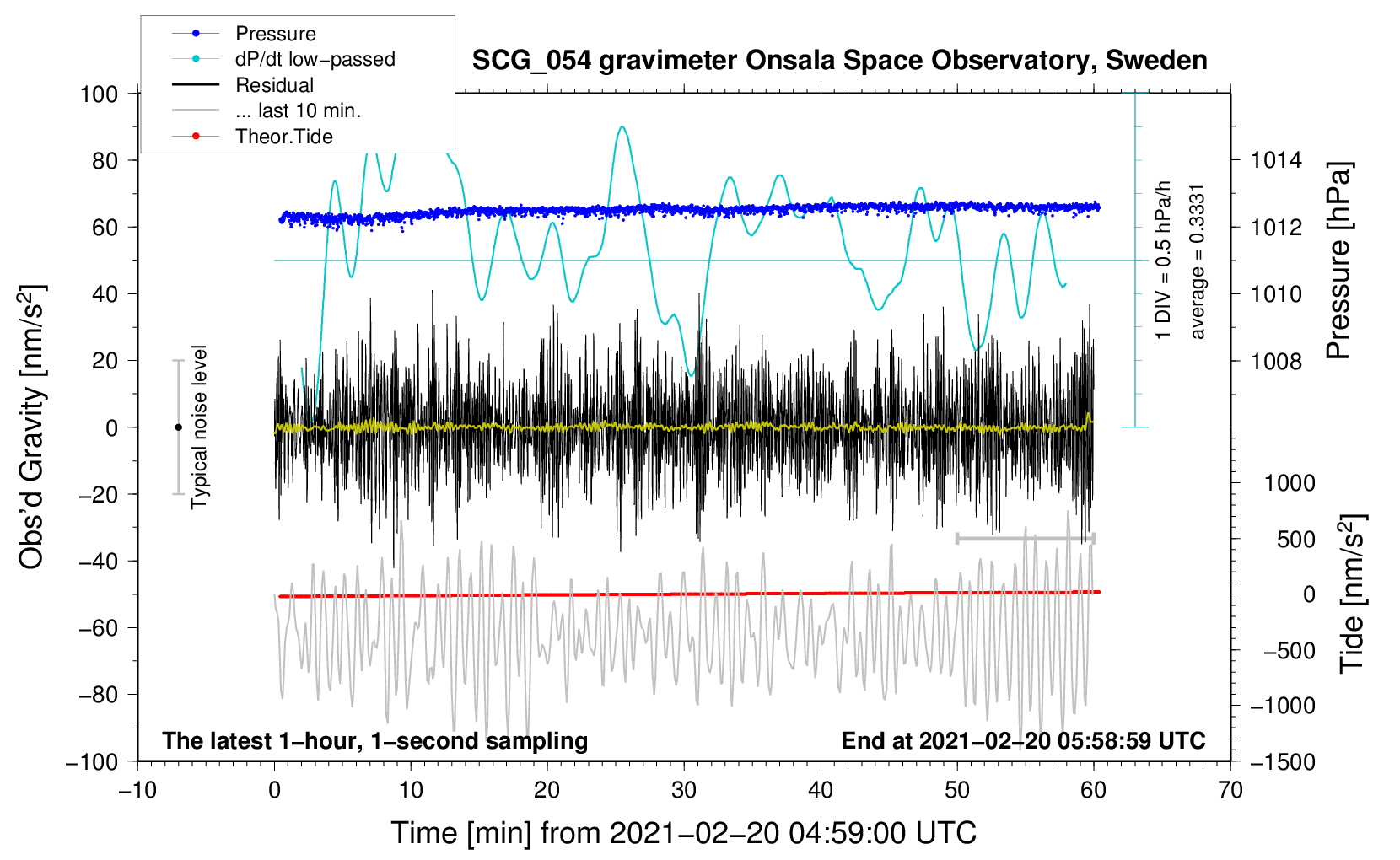 Pressure
dP/dt low−passed
Residual
... last 10 min.
Theor.Tide

SCG_054 gravimeter Onsala Space Observatory, Sweden

100
80
60
40
20
0
−20
−40
−60
−80
−100

Obs'd Gravity [nm/s$^2$]

Typical noise level

1 DIV = 0.5 hPa/h
average = 0.3331

1014
1012
1010
1008
Pressure [hPa]

1000
500
0
−500
−1000
−1500
Tide [nm/s$^2$]

The latest 1−hour, 1−second sampling
End at 2021−02−20 05:58:59 UTC

−10
0
10
20
30
40
50
60
70

Time [min] from 2021−02−20 04:59:00 UTC